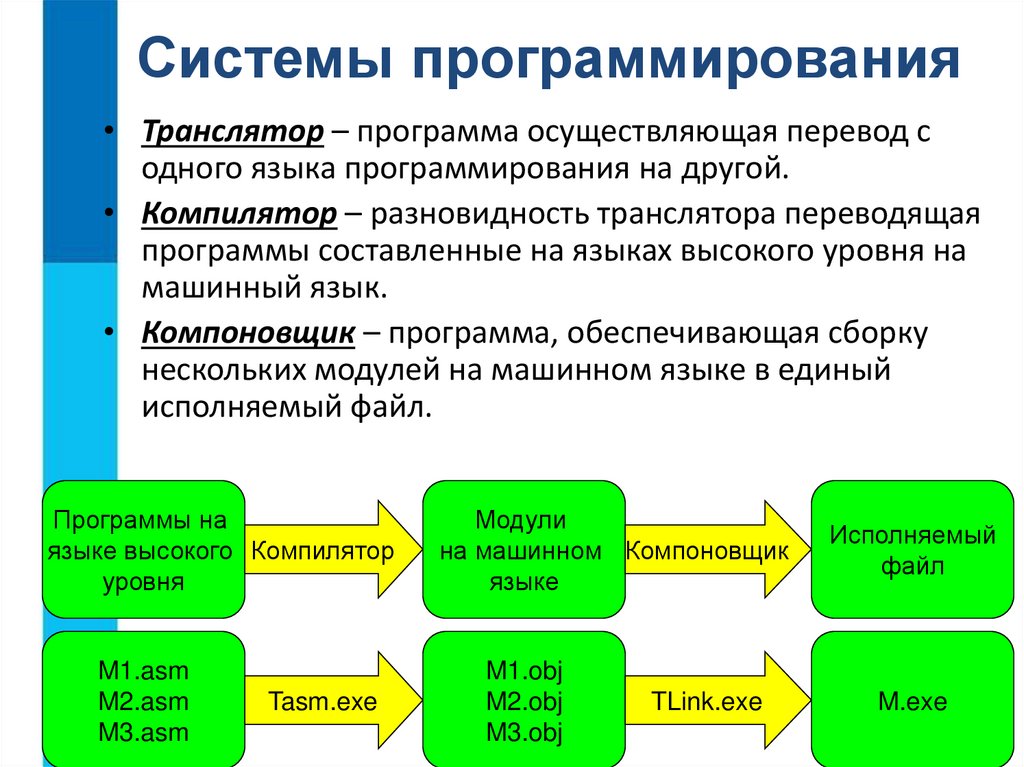 Системы программирования

• Транслятор – программа осуществляющая перевод с одного языка программирования на другой.

• Компилятор – разновидность транслятора переводящая программы составленные на языках высокого уровня на машинный язык.

• Компоновщик – программа, обеспечивающая сборку нескольких модулей на машинном языке в единый исполняемый файл.

Программы на языке высокого уровня

Компилятор

Модули на машинном языке

Компоновщик

Исполняемый файл

M1.asm
M2.asm
M3.asm

Tasm.exe

M1.obj
M2.obj
M3.obj

TLink.exe

M.exe